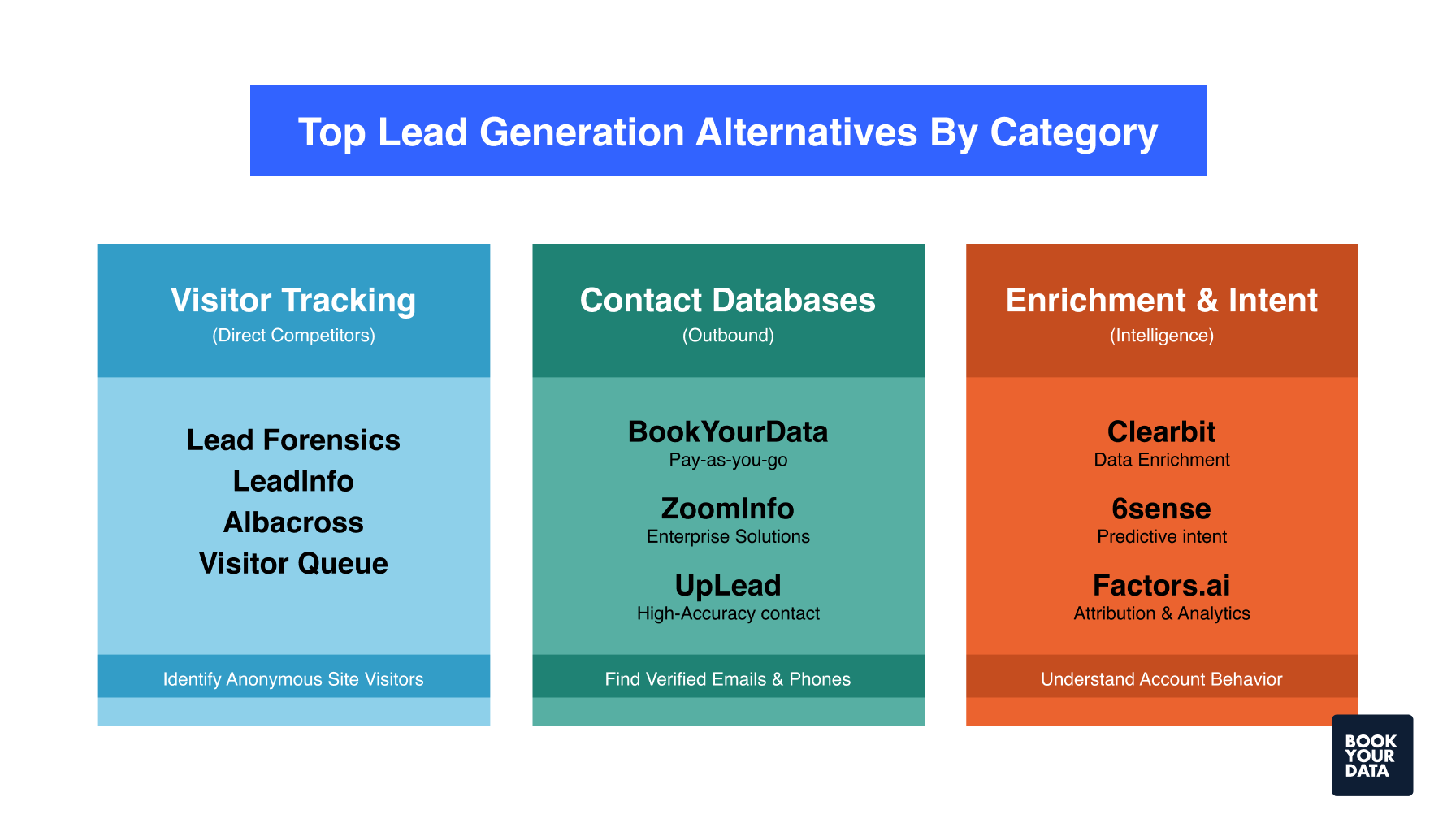 Top Lead Generation Alternatives By Category

Visitor Tracking
(Direct Competitors)

Lead Forensics
LeadInfo
Albacross
Visitor Queue

Identify Anonymous Site Visitors

Contact Databases
(Outbound)

BookYourData
Pay-as-you-go

ZoomInfo
Enterprise Solutions

UpLead
High-Accuracy contact

Find Verified Emails & Phones

Enrichment & Intent
(Intelligence)

Clearbit
Data Enrichment

6sense
Predictive intent

Factors.ai
Attribution & Analytics

Understand Account Behavior

BOOK YOUR DATA